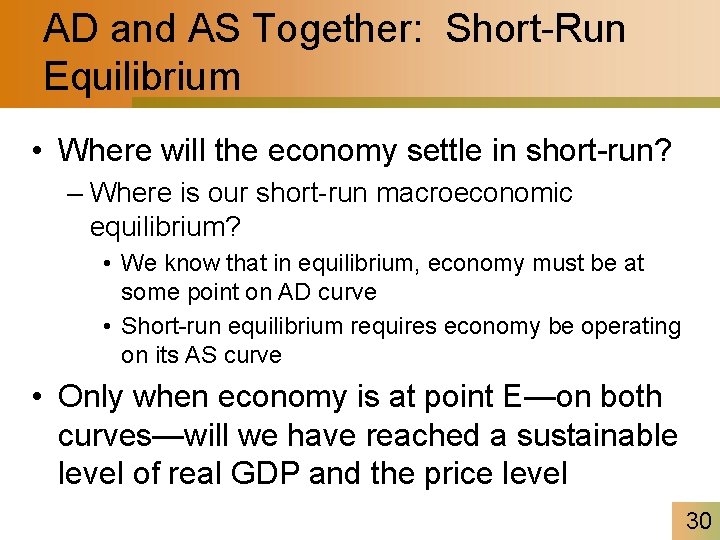 AD and AS Together: Short-Run Equilibrium

• Where will the economy settle in short-run?
– Where is our short-run macroeconomic equilibrium?
• We know that in equilibrium, economy must be at some point on AD curve
• Short-run equilibrium requires economy be operating on its AS curve

• Only when economy is at point E—on both curves—will we have reached a sustainable level of real GDP and the price level

30